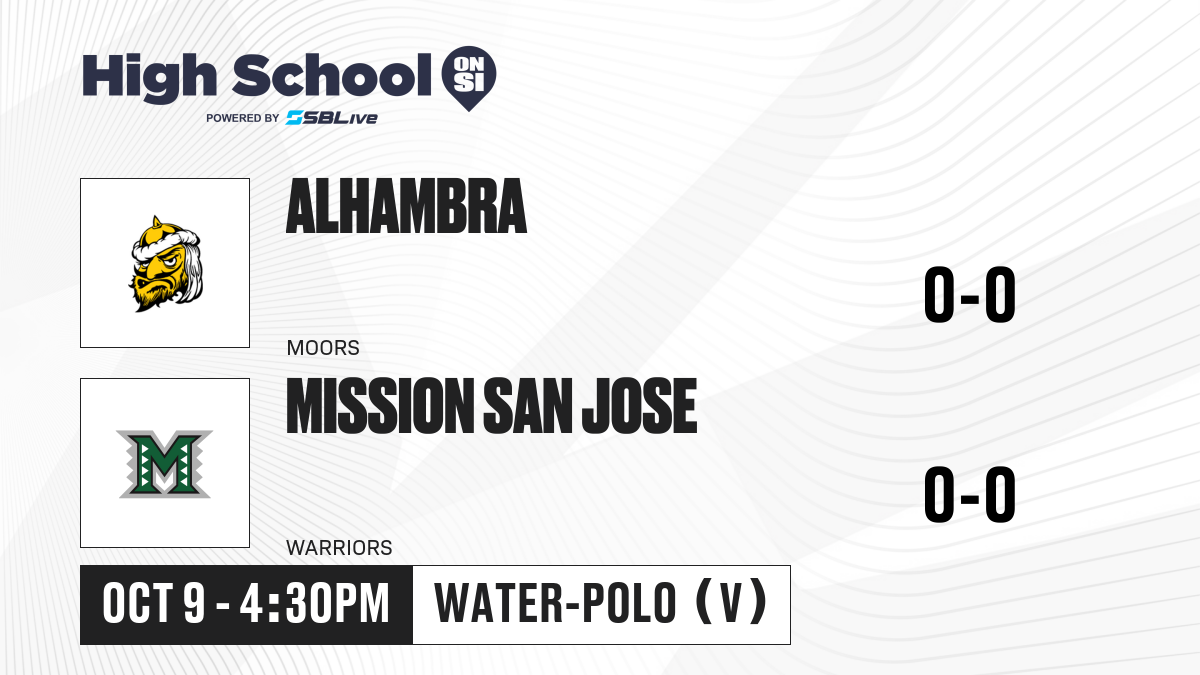 High School ON SI
POWERED BY SBLive

ALHAMBRA
MOORS
0-0

MISSION SAN JOSE
WARRIORS
0-0

OCT 9 - 4:30PM
WATER-POLO (V)